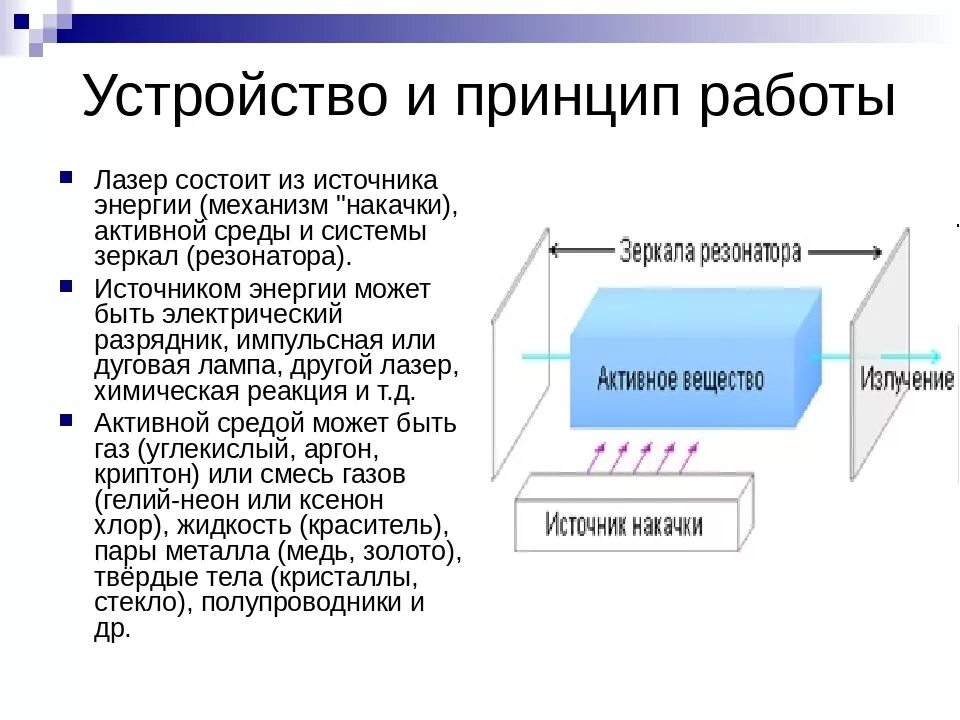 Устройство и принцип работы

Лазер состоит из источника энергии (механизм "накачки), активной среды и системы зеркал (резонатора).

Источником энергии может быть электрический разрядник, импульсная или дуговая лампа, другой лазер, химическая реакция и т.д.

Активной средой может быть газ (углекислый, аргон, криптон) или смесь газов (гелий-неон или ксенон хлор), жидкость (краситель), пары металла (медь, золото), твёрдые тела (кристаллы, стекло), полупроводники и др.

Зеркала резонатора

Активное вещество

Излучение

Источник накачки